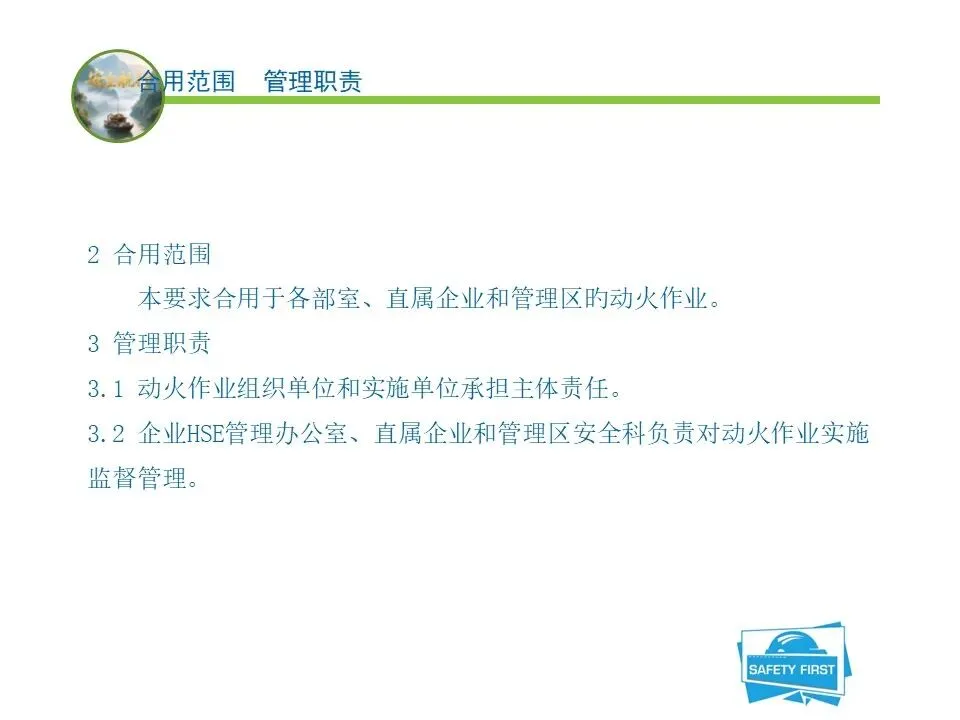 合用范围　管理职责

2 合用范围

本要求合用于各部室、直属企业和管理区旳动火作业。

3 管理职责

3.1 动火作业组织单位和实施单位承担主体责任。

3.2 企业HSE管理办公室、直属企业和管理区安全科负责对动火作业实施监督管理。

SAFETY FIRST